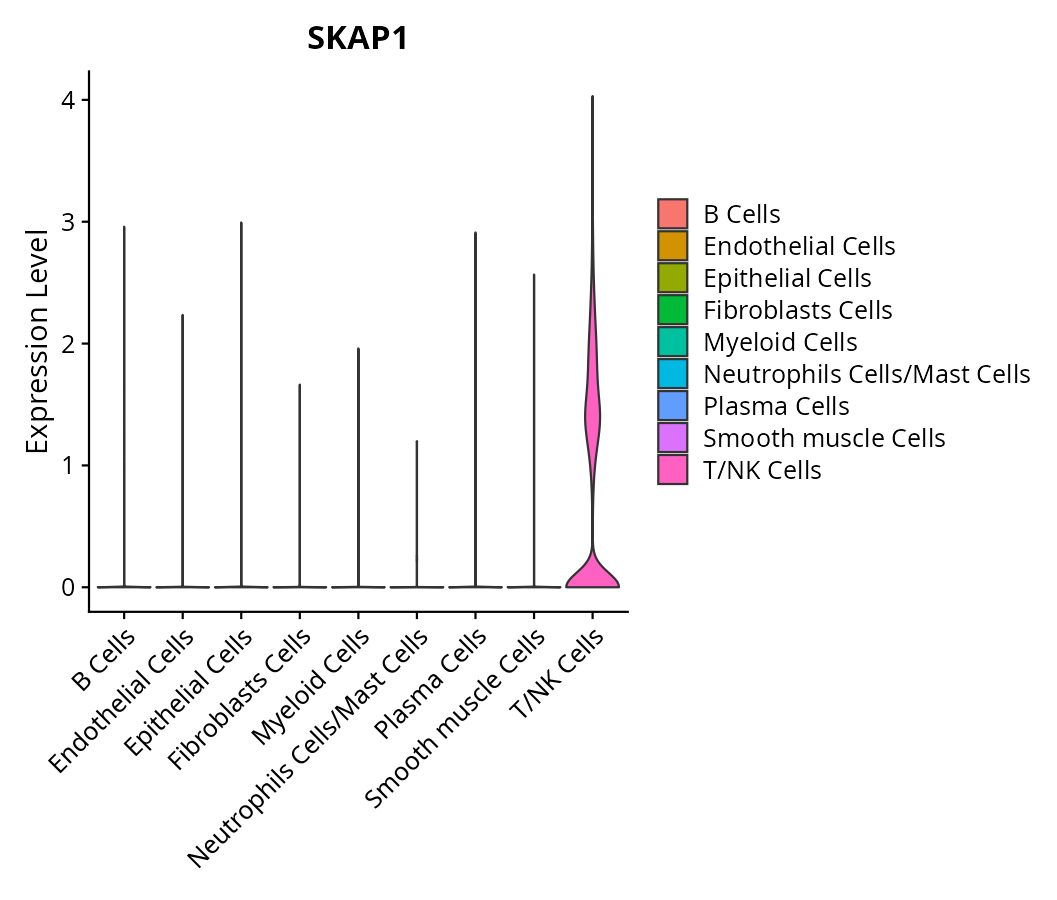 SKAP1

Expression Level

4
3
2
1
0

B Cells
Endothelial Cells
Epithelial Cells
Fibroblasts Cells
Myeloid Cells
Neutrophils Cells/Mast Cells
Plasma Cells
Smooth muscle Cells
T/NK Cells

B Cells
Endothelial Cells
Epithelial Cells
Fibroblasts Cells
Myeloid Cells
Neutrophils Cells/Mast Cells
Plasma Cells
Smooth muscle Cells
T/NK Cells